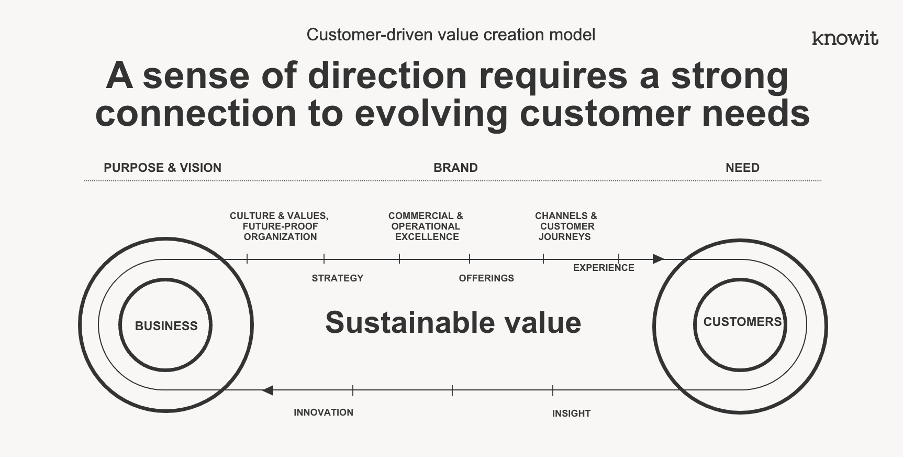 Customer-driven value creation model

knowit

A sense of direction requires a strong connection to evolving customer needs

PURPOSE & VISION

BRAND

NEED

CULTURE & VALUES, FUTURE-PROOF ORGANIZATION

COMMERCIAL & OPERATIONAL EXCELLENCE

CHANNELS & CUSTOMER JOURNEYS

STRATEGY

OFFERINGS

EXPERIENCE

BUSINESS

Sustainable value

CUSTOMERS

INNOVATION

INSIGHT